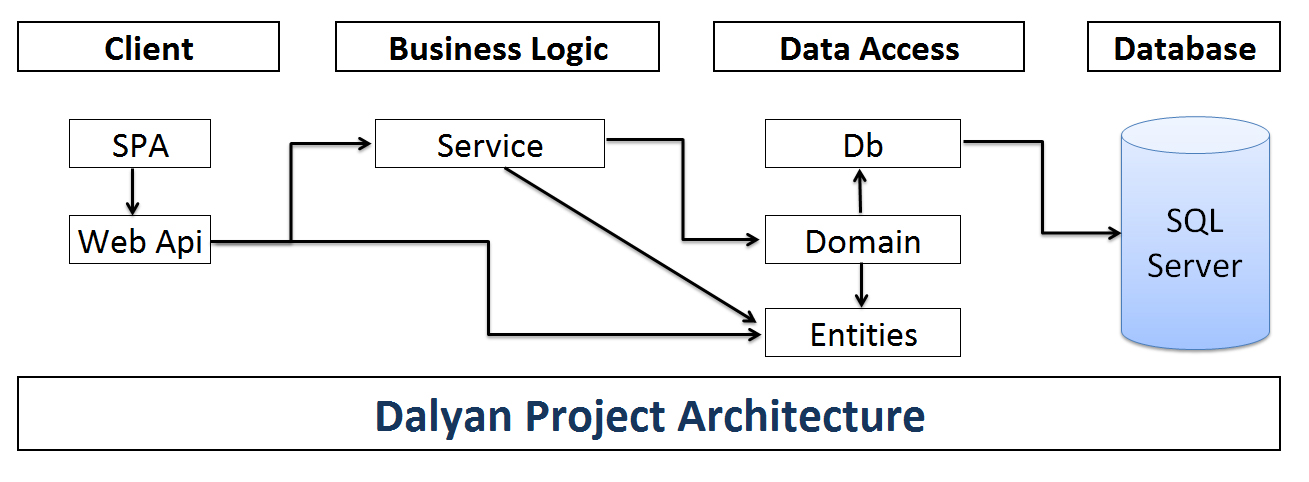 Client

Business Logic

Data Access

Database

SPA

Web Api

Service

Db

Domain

Entities

SQL Server

Dalyan Project Architecture